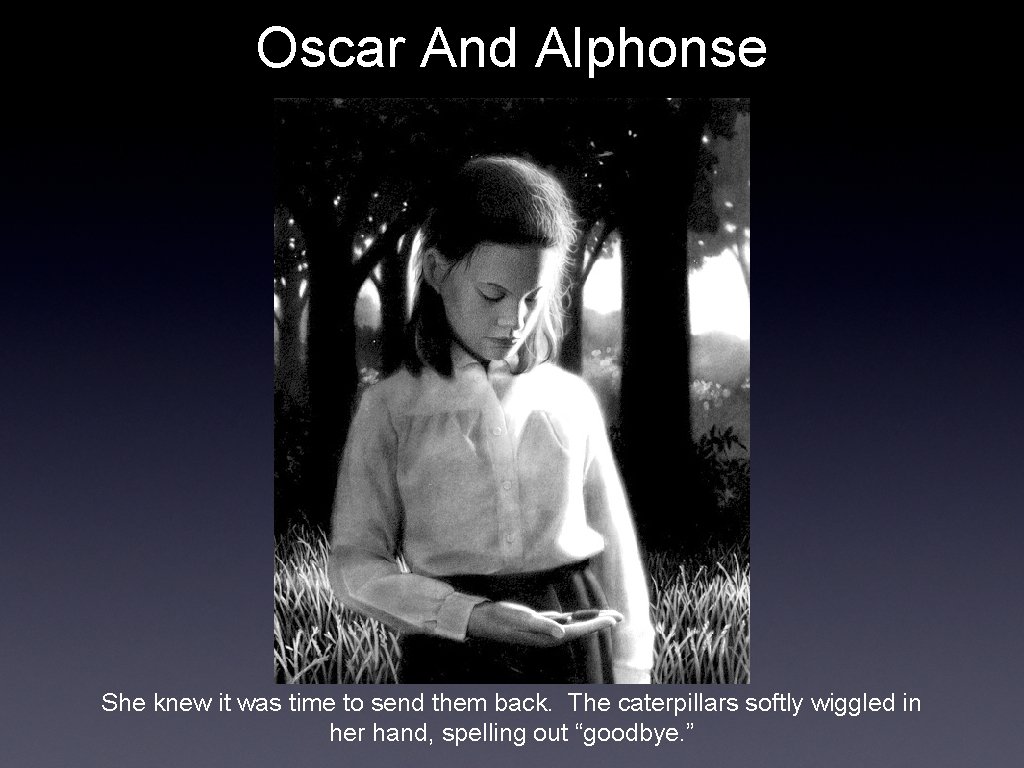 Oscar And Alphonse

She knew it was time to send them back. The caterpillars softly wiggled in her hand, spelling out “goodbye.”